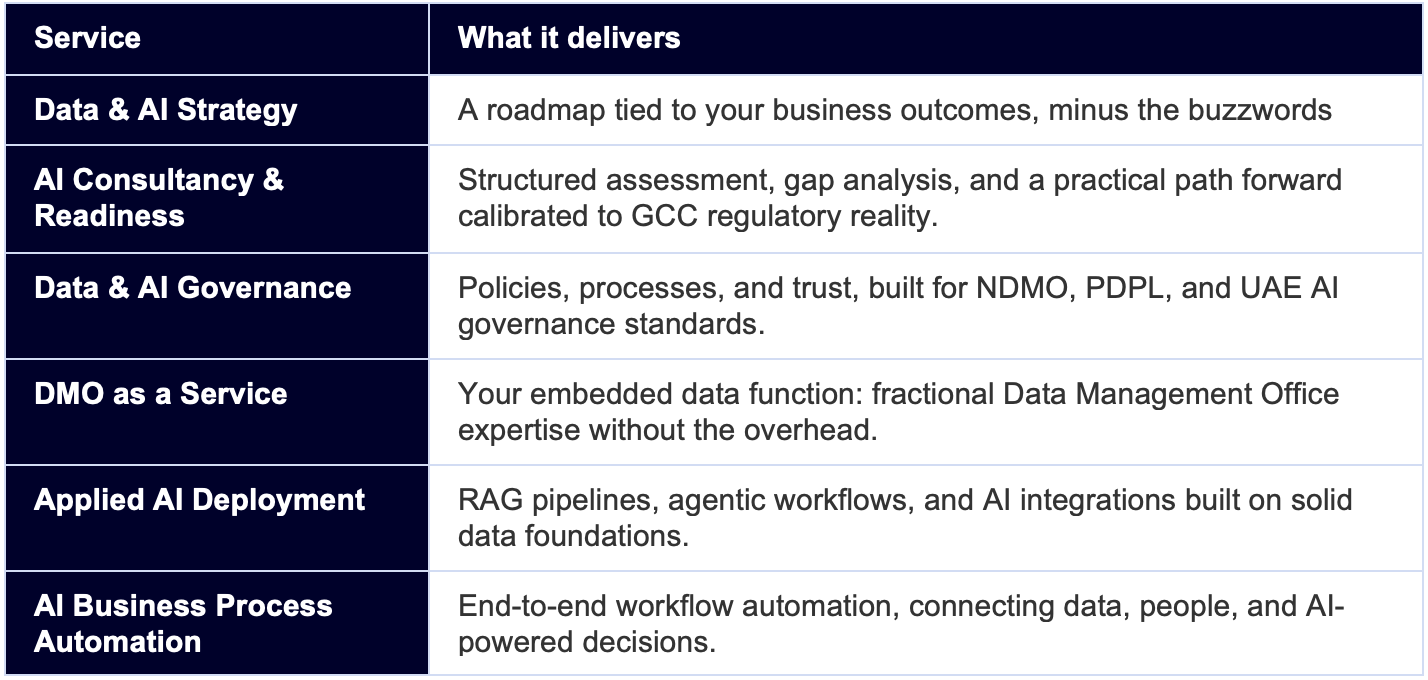 | Service | What it delivers |
|---|---|
| Data & AI Strategy | A roadmap tied to your business outcomes, minus the buzzwords |
| AI Consultancy & Readiness | Structured assessment, gap analysis, and a practical path forward calibrated to GCC regulatory reality. |
| Data & AI Governance | Policies, processes, and trust, built for NDMO, PDPL, and UAE AI governance standards. |
| DMO as a Service | Your embedded data function: fractional Data Management Office expertise without the overhead. |
| Applied AI Deployment | RAG pipelines, agentic workflows, and AI integrations built on solid data foundations. |
| AI Business Process Automation | End-to-end workflow automation, connecting data, people, and AI-powered decisions. |